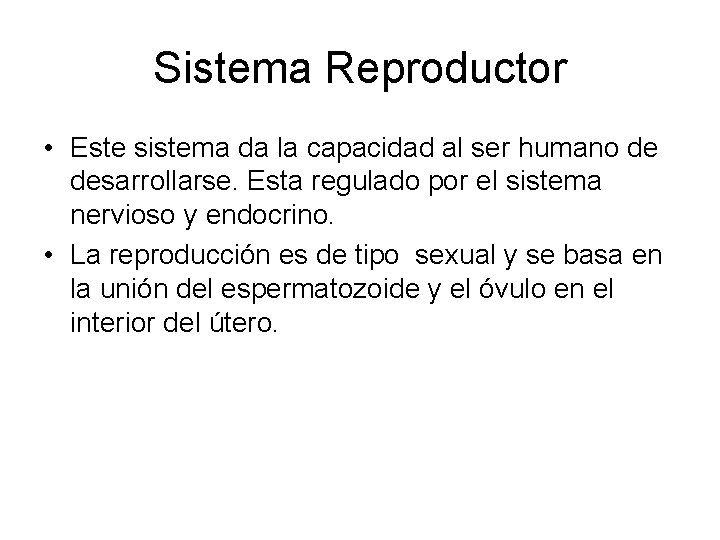 Sistema Reproductor

• Este sistema da la capacidad al ser humano de desarrollarse. Esta regulado por el sistema nervioso y endocrino.
• La reproducción es de tipo sexual y se basa en la unión del espermatozoide y el óvulo en el interior del útero.